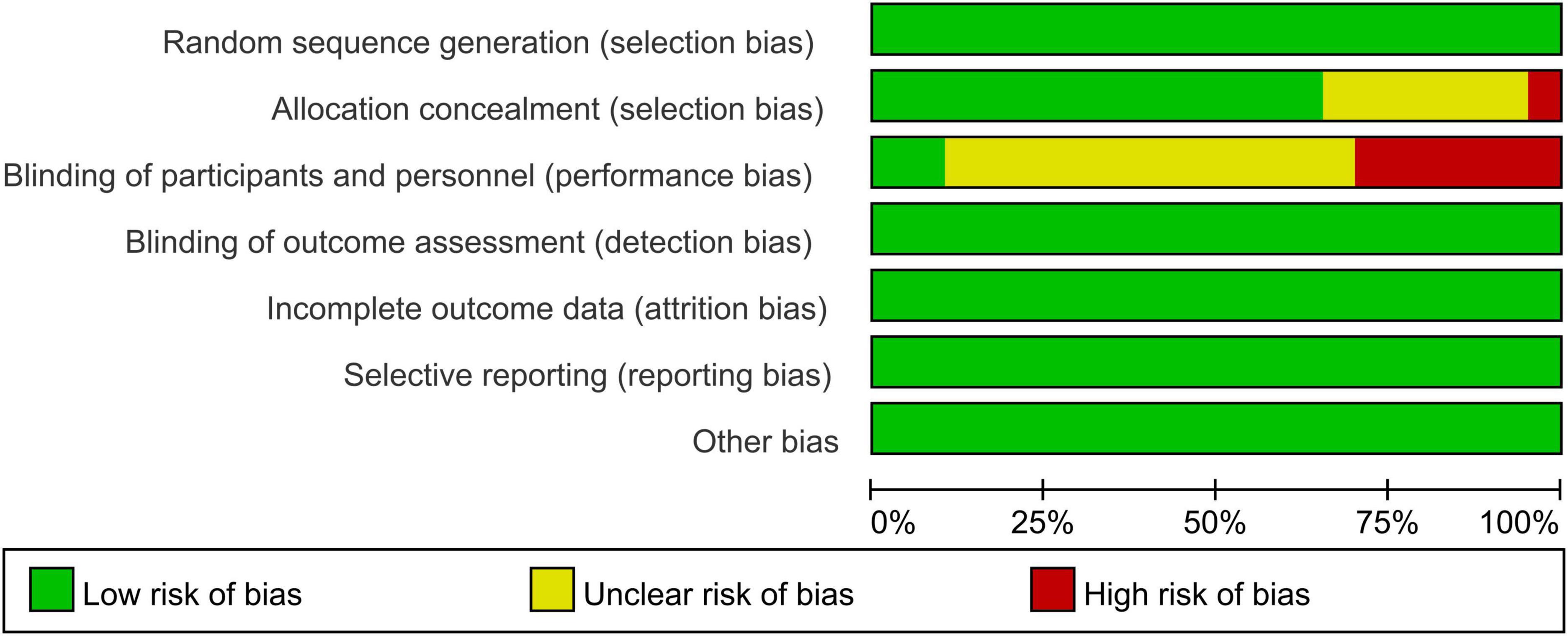 Random sequence generation (selection bias)
Allocation concealment (selection bias)
Blinding of participants and personnel (performance bias)
Blinding of outcome assessment (detection bias)
Incomplete outcome data (attrition bias)
Selective reporting (reporting bias)
Other bias

0% 25% 50% 75% 100%

Low risk of bias
Unclear risk of bias
High risk of bias